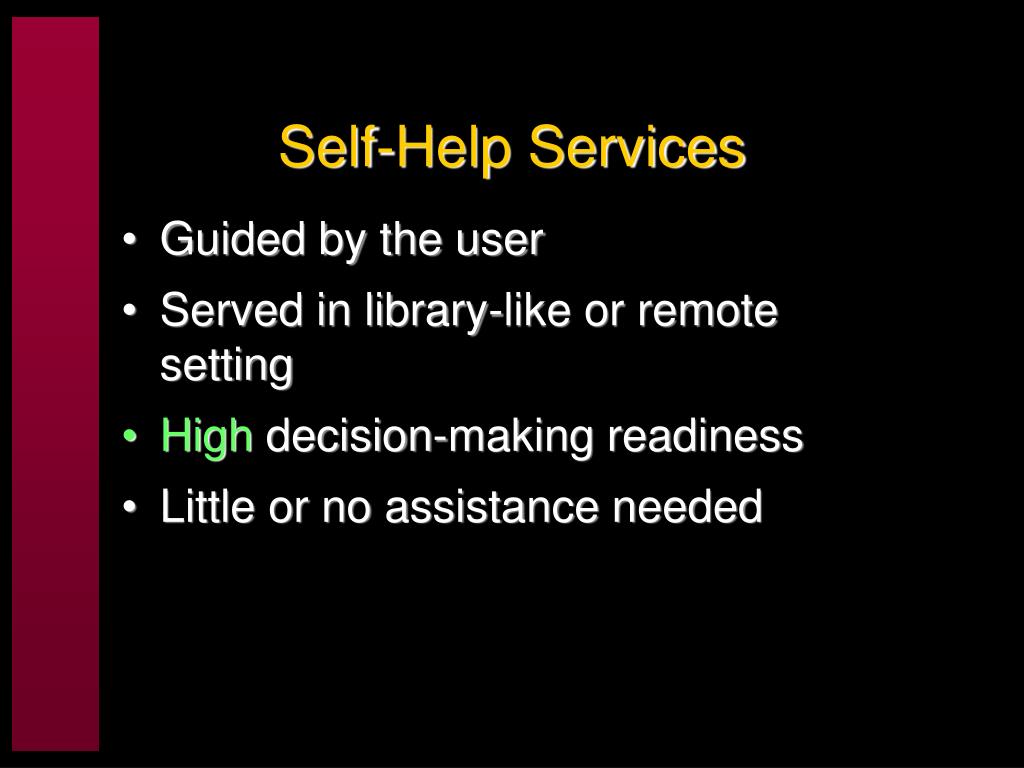 Self-Help Services

• Guided by the user
• Served in library-like or remote setting
• High decision-making readiness
• Little or no assistance needed